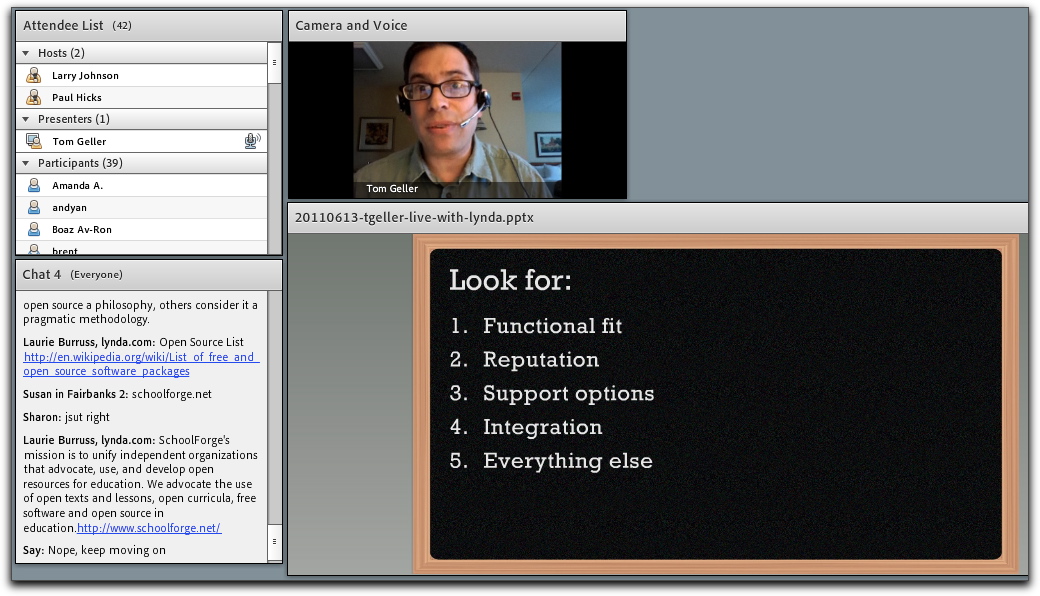 Attendee List (42)

Hosts (2)

Larry Johnson

Paul Hicks

Presenters (1)

Tom Geller

Participants (39)

Amanda A.

andyan

Boaz Av-Ron

brent

Chat 4 (Everyone)

open source a philosophy, others consider it a pragmatic methodology.

Laurie Burruss, lynda.com: Open Source List http://en.wikipedia.org/wiki/List_of_free_and_open_source_software_packages

Susan in Fairbanks 2: schoolforge.net

Sharon: jsut right

Laurie Burruss, lynda.com: SchoolForge's mission is to unify independent organizations that advocate, use, and develop open resources for education. We advocate the use of open texts and lessons, open curricula, free software and open source in education.http://www.schoolforge.net/

Say: Nope, keep moving on

Camera and Voice

Tom Geller

20110613-tgeller-live-with-lynda.pptx

Look for:

1. Functional fit
2. Reputation
3. Support options
4. Integration
5. Everything else